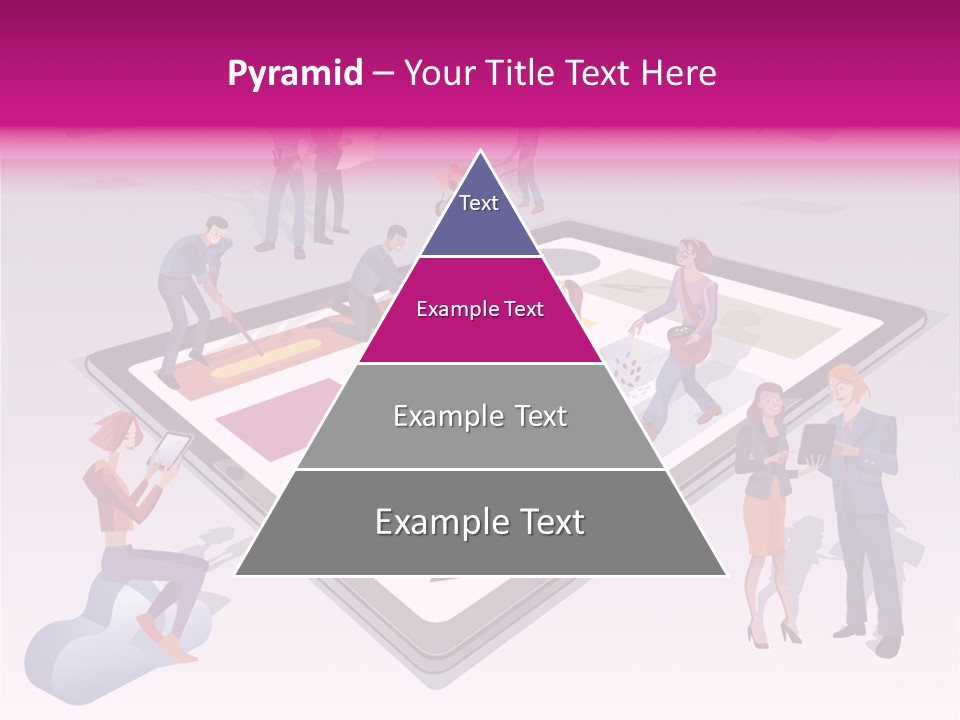 Pyramid – Your Title Text Here

Text

Example Text

Example Text

Example Text